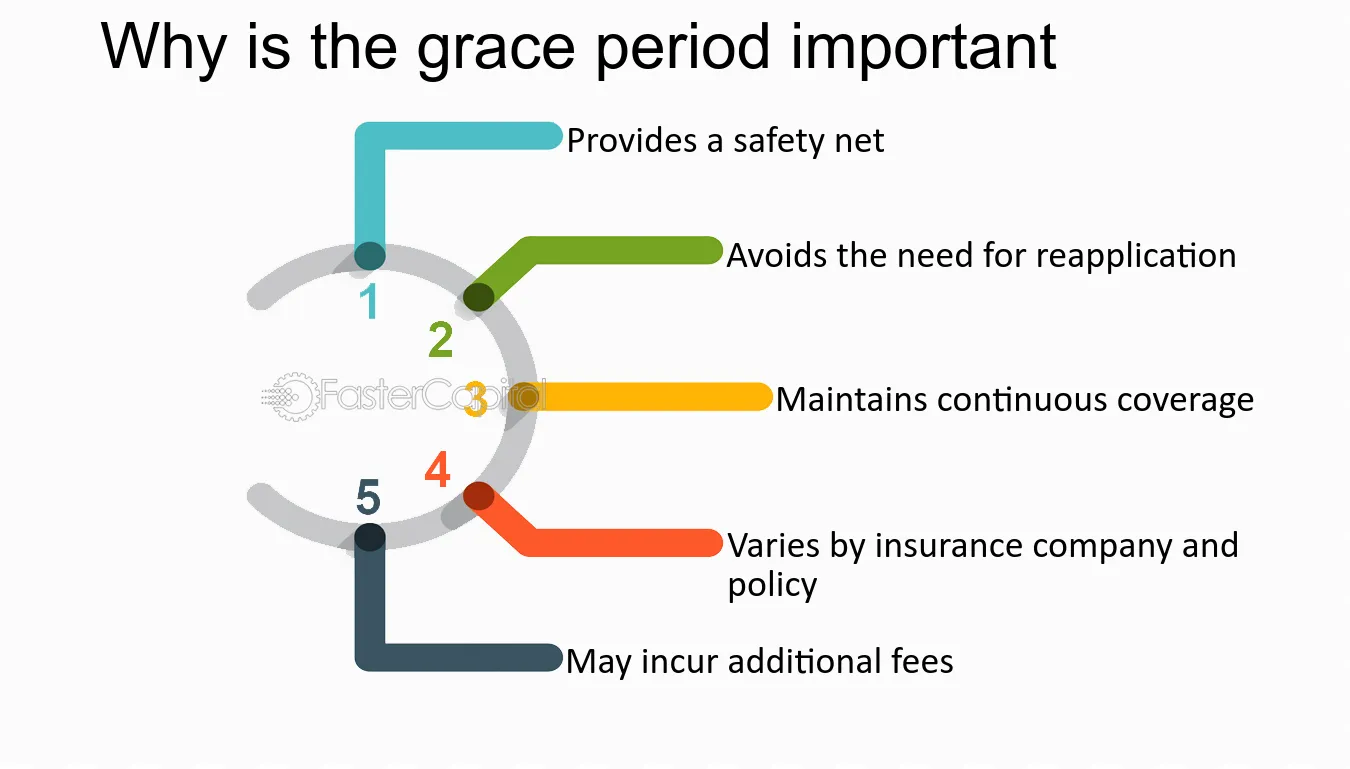 Why is the grace period important

1
Provides a safety net

2
Avoids the need for reapplication

3
Maintains continuous coverage

4
Varies by insurance company and policy

5
May incur additional fees

FasterCapital